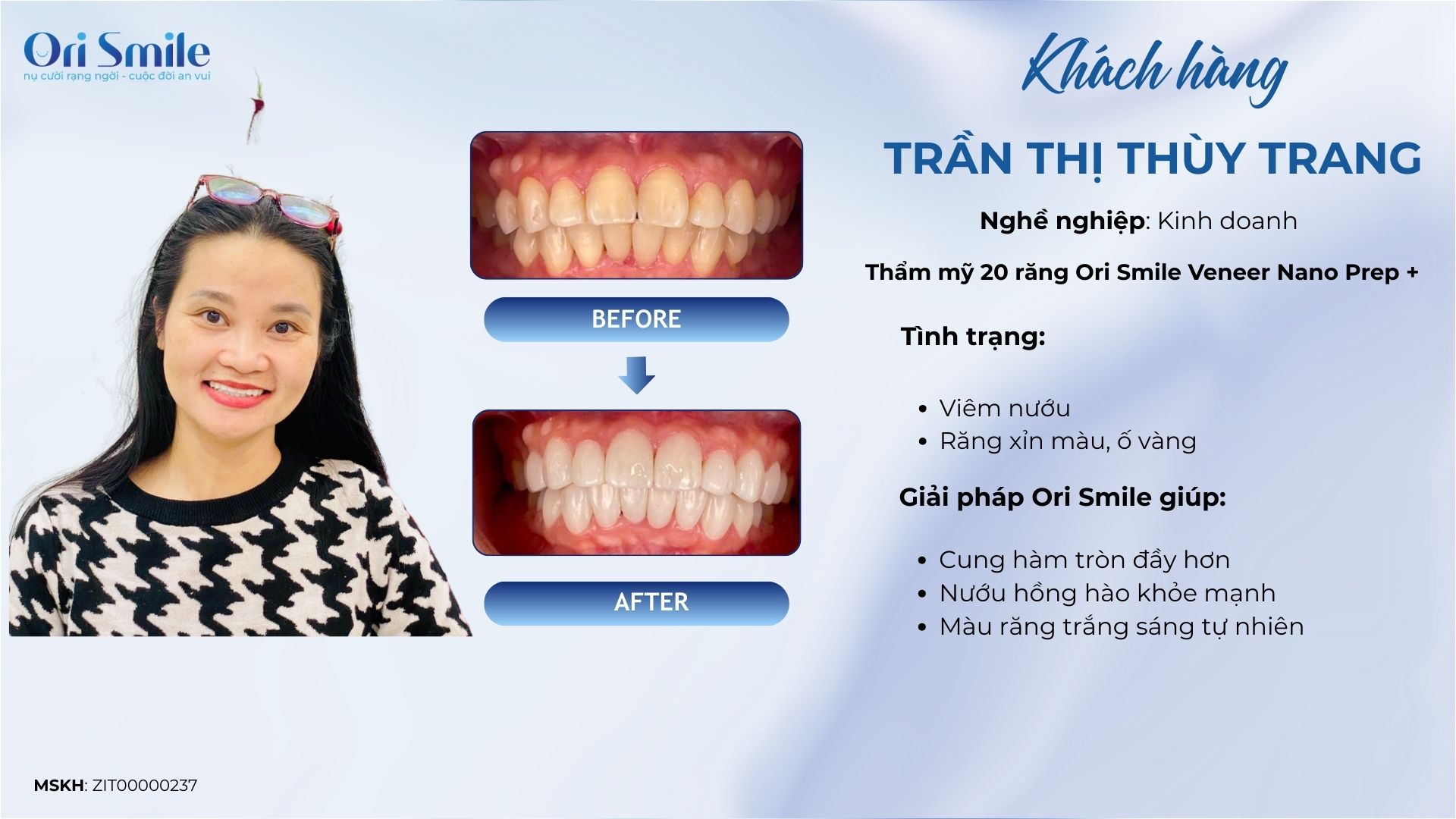 Ori Smile
nụ cười rạng ngời - cuộc đời an vui

BEFORE

AFTER

Khách hàng

TRẦN THỊ THÙY TRANG

Nghề nghiệp: Kinh doanh

Thẩm mỹ 20 răng Ori Smile Veneer Nano Prep +

Tình trạng:

- Viêm nướu
- Răng xỉn màu, ố vàng

Giải pháp Ori Smile giúp:

- Cung hàm tròn đầy hơn
- Nướu hồng hào khỏe mạnh
- Màu răng trắng sáng tự nhiên

MSKH: ZIT00000237